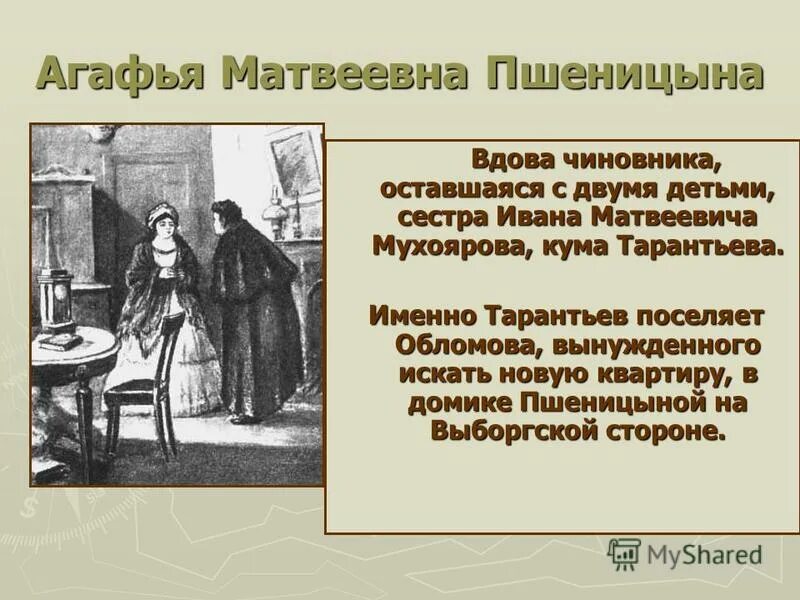 Агафья Матвеевна Пшеницына

Вдова чиновника, оставшаяся с двумя детьми, сестра Ивана Матвеевича Мухоярова, кума Тарантьева.

Именно Тарантьев поселяет Обломова, вынужденного искать новую квартиру, в домике Пшеницыной на Выборгской стороне.

MyShared